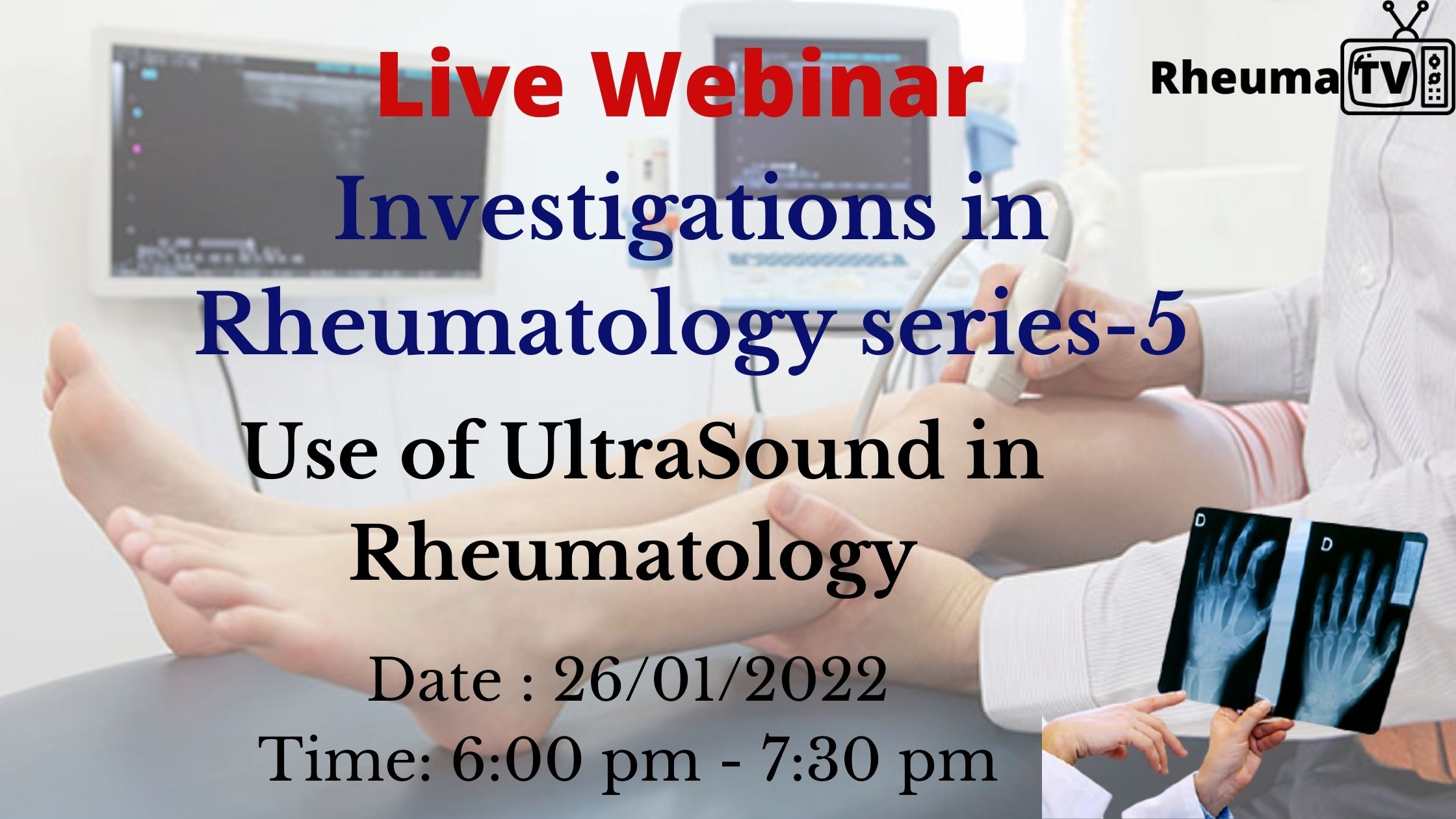 Live Webinar

Rheuma TV

Investigations in Rheumatology series-5

Use of UltraSound in Rheumatology

Date : 26/01/2022
Time: 6:00 pm - 7:30 pm

D

D